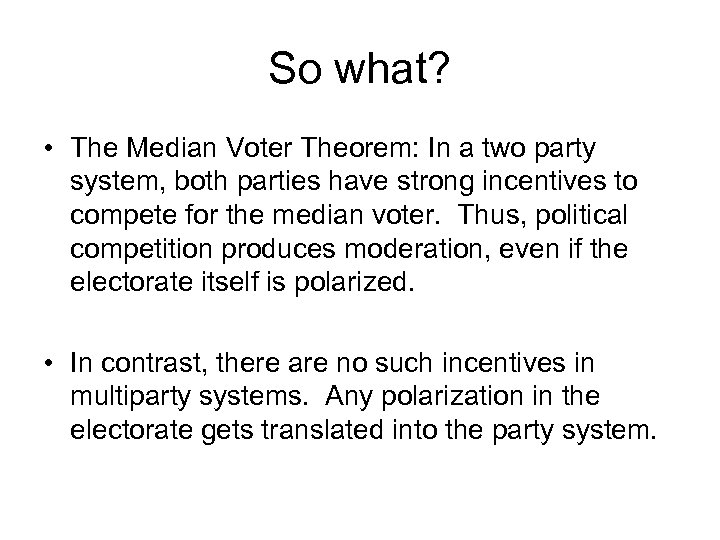 So what?

• The Median Voter Theorem: In a two party system, both parties have strong incentives to compete for the median voter. Thus, political competition produces moderation, even if the electorate itself is polarized.

• In contrast, there are no such incentives in multiparty systems. Any polarization in the electorate gets translated into the party system.